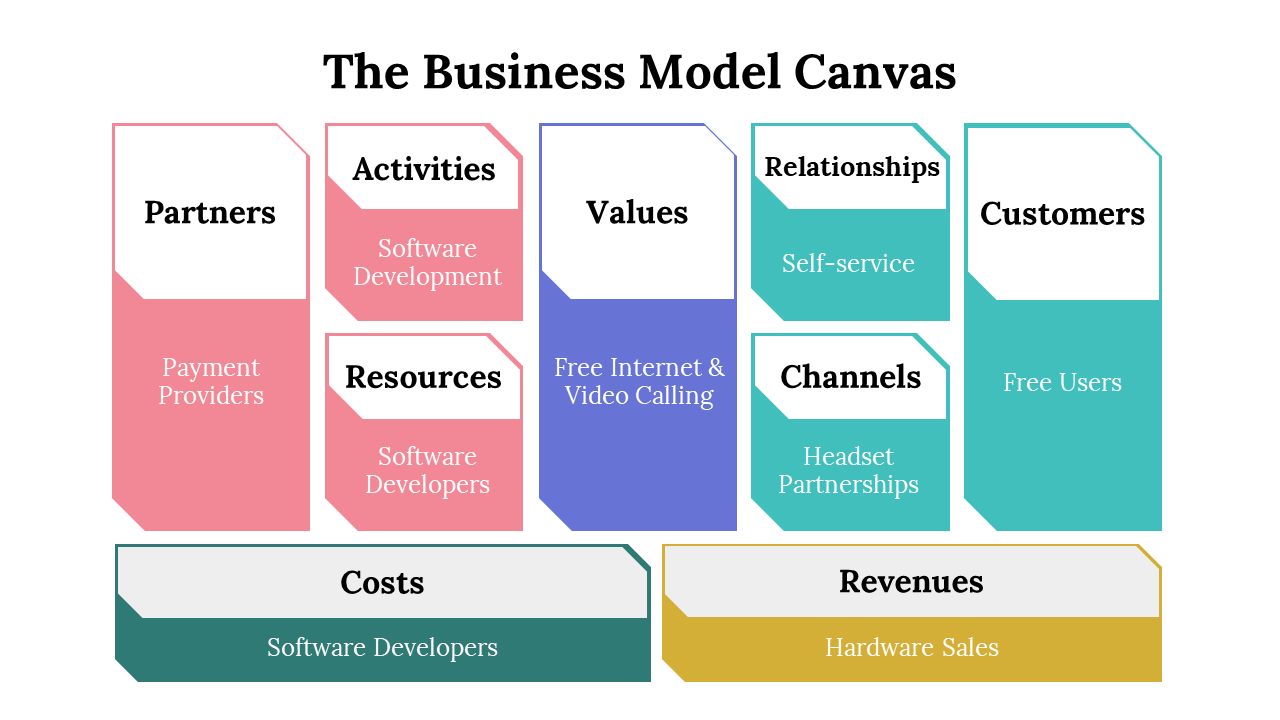 The Business Model Canvas

Partners

Payment Providers

Activities

Software Development

Resources

Software Developers

Values

Free Internet & Video Calling

Relationships

Self-service

Channels

Headset Partnerships

Customers

Free Users

Costs

Software Developers

Revenues

Hardware Sales